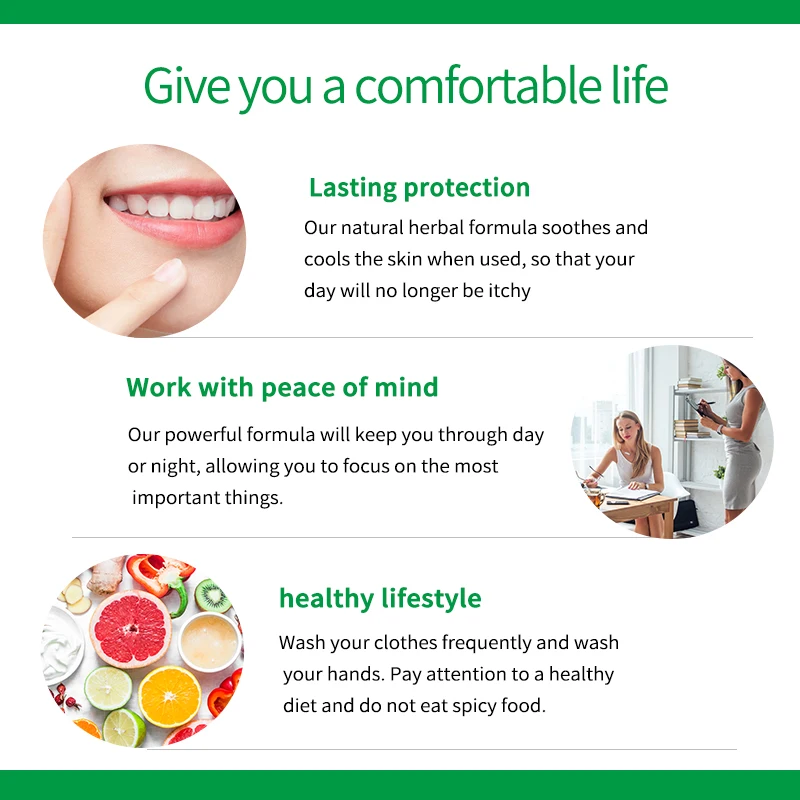 Give you a comfortable life

Lasting protection

Our natural herbal formula soothes and cools the skin when used, so that your day will no longer be itchy

Work with peace of mind

Our powerful formula will keep you through day or night, allowing you to focus on the most important things.

healthy lifestyle

Wash your clothes frequently and wash your hands. Pay attention to a healthy diet and do not eat spicy food.